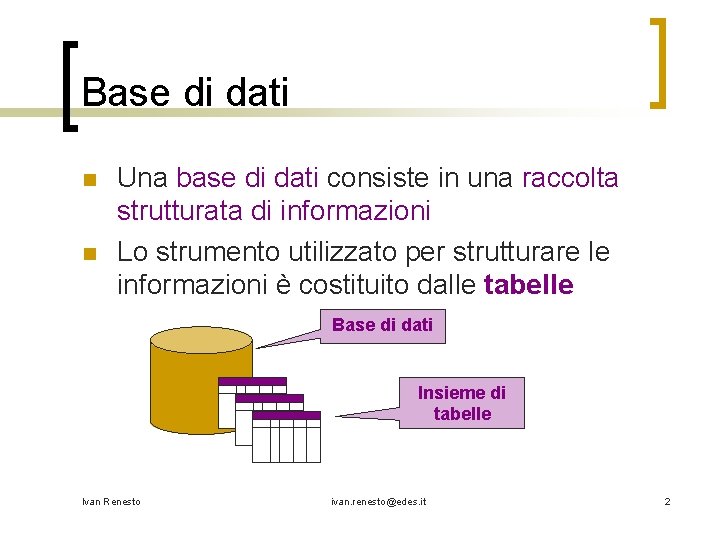 Base di dati

Una base di dati consiste in una raccolta strutturata di informazioni

Lo strumento utilizzato per strutturare le informazioni è costituito dalle tabelle

Base di dati

Insieme di tabelle

Ivan Renesto

ivan.renesto@edes.it

2